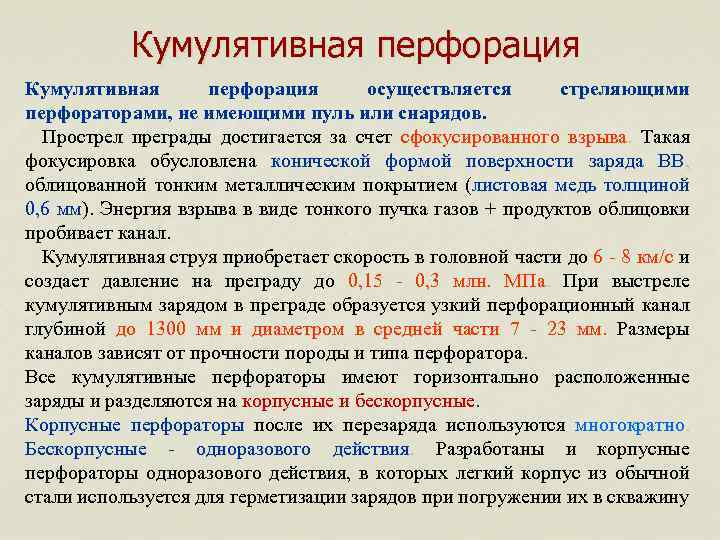 Кумулятивная перфорация

Кумулятивная перфорация осуществляется стреляющими перфораторами, не имеющими пуль или снарядов.

Прострел преграды достигается за счет сфокусированного взрыва. Такая фокусировка обусловлена конической формой поверхности заряда ВВ, облицованной тонким металлическим покрытием (листовая медь толщиной 0,6 мм). Энергия взрыва в виде тонкого пучка газов + продуктов облицовки пробивает канал.

Кумулятивная струя приобретает скорость в головной части до 6 - 8 км/с и создает давление на преграду до 0,15 - 0,3 млн. МПа. При выстреле кумулятивным зарядом в преграде образуется узкий перфорационный канал глубиной до 1300 мм и диаметром в средней части 7 - 23 мм. Размеры каналов зависят от прочности породы и типа перфоратора.

Все кумулятивные перфораторы имеют горизонтально расположенные заряды и разделяются на корпусные и бескорпусные.

Корпусные перфораторы после их перезаряда используются многократно. Бескорпусные - одноразового действия. Разработаны и корпусные перфораторы одноразового действия, в которых легкий корпус из обычной стали используется для герметизации зарядов при погружении их в скважину